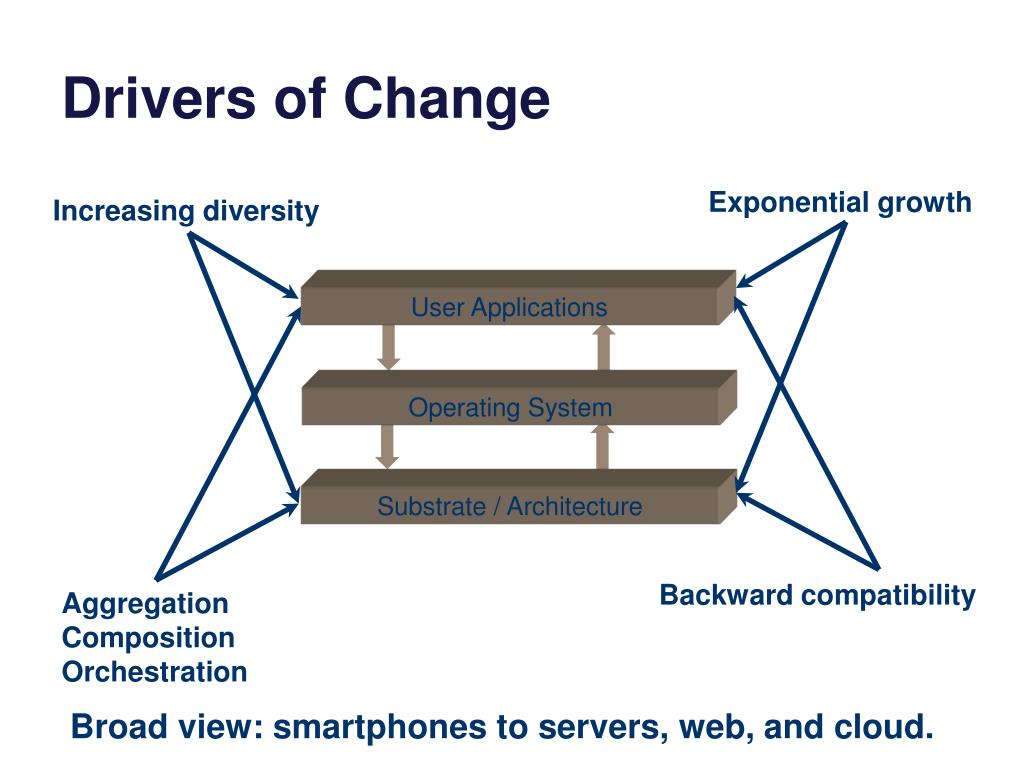 Drivers of Change

Increasing diversity

Exponential growth

User Applications

Operating System

Substrate / Architecture

Aggregation
Composition
Orchestration

Backward compatibility

Broad view: smartphones to servers, web, and cloud.